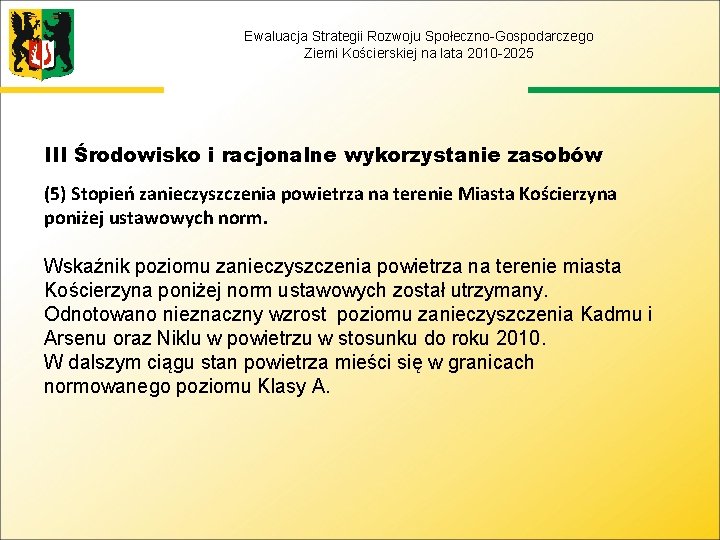 Ewaluacja Strategii Rozwoju Społeczno-Gospodarczego Ziemi Kościerskiej na lata 2010-2025

III Środowisko i racjonalne wykorzystanie zasobów

(5) Stopień zanieczyszczenia powietrza na terenie Miasta Kościerzyna poniżej ustawowych norm.

Wskaźnik poziomu zanieczyszczenia powietrza na terenie miasta Kościerzyna poniżej norm ustawowych został utrzymany. Odnotowano nieznaczny wzrost poziomu zanieczyszczenia Kadmu i Arsenu oraz Niklu w powietrzu w stosunku do roku 2010. W dalszym ciągu stan powietrza mieści się w granicach normowanego poziomu Klasy A.